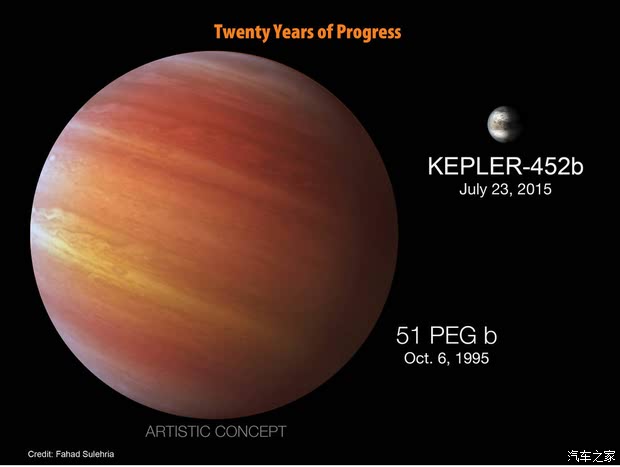 Twenty Years of Progress

KEPLER-452b
July 23, 2015

51 PEG b
Oct. 6, 1995

ARTISTIC CONCEPT

Credit: Fahad Sulehria

汽车之家